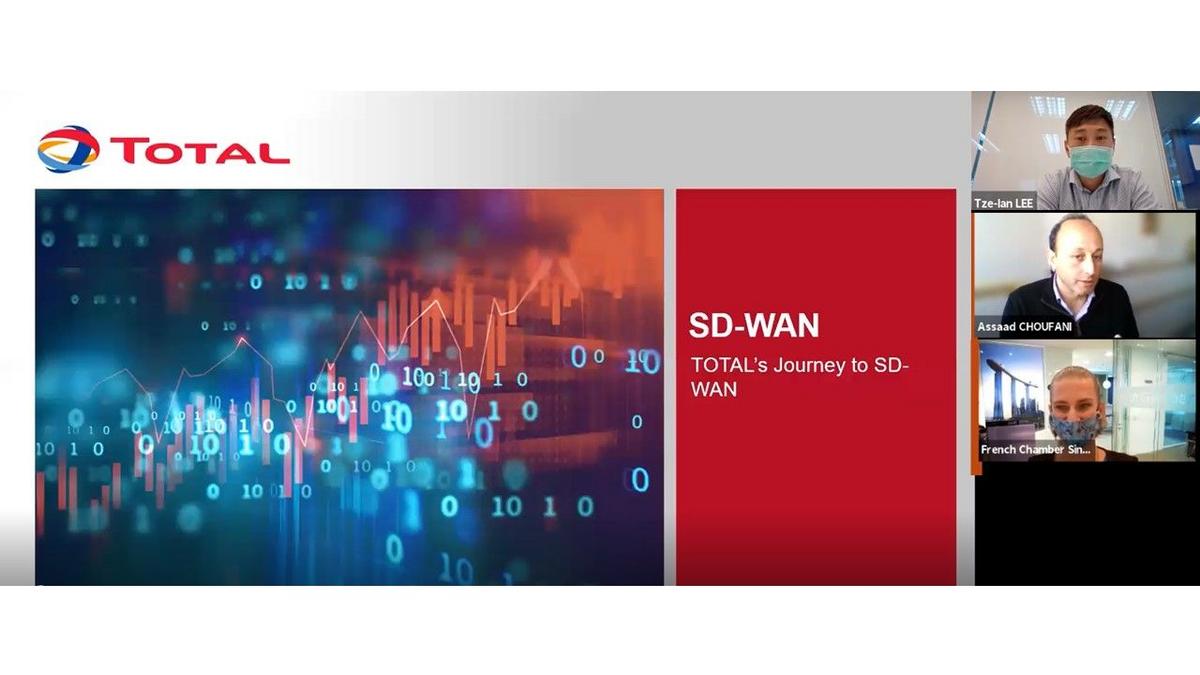 TOTAL

SD-WAN

TOTAL's Journey to SD-WAN

Tze-Ian LEE

Assaad CHOUFANI

French Chamber Sin...